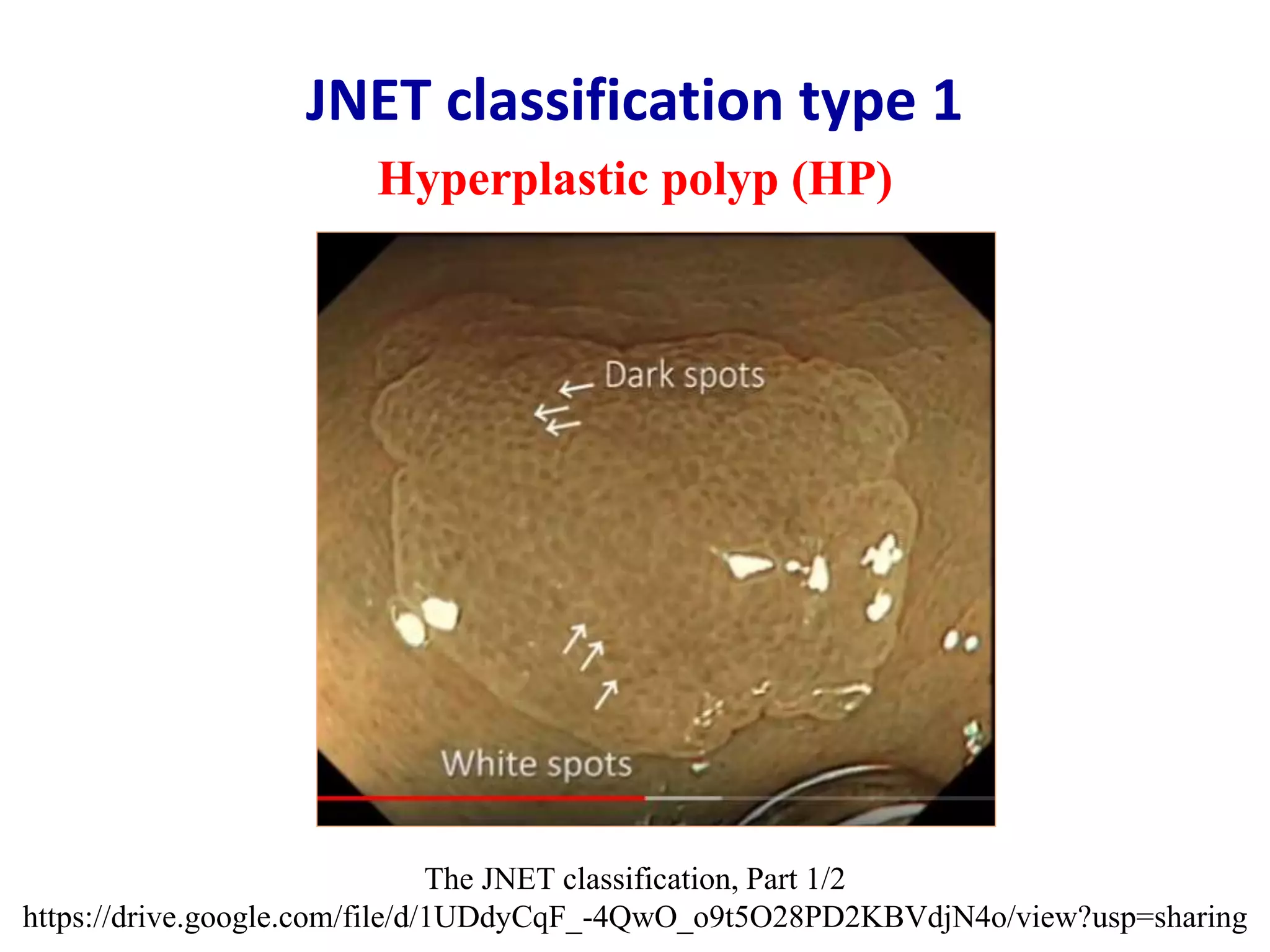 JNET classification type 1

Hyperplastic polyp (HP)

Dark spots

White spots

The JNET classification, Part 1/2
https://drive.google.com/file/d/1UDdyCqF_-4QwO_o9t5O28PD2KBVdjN4o/view?usp=sharing